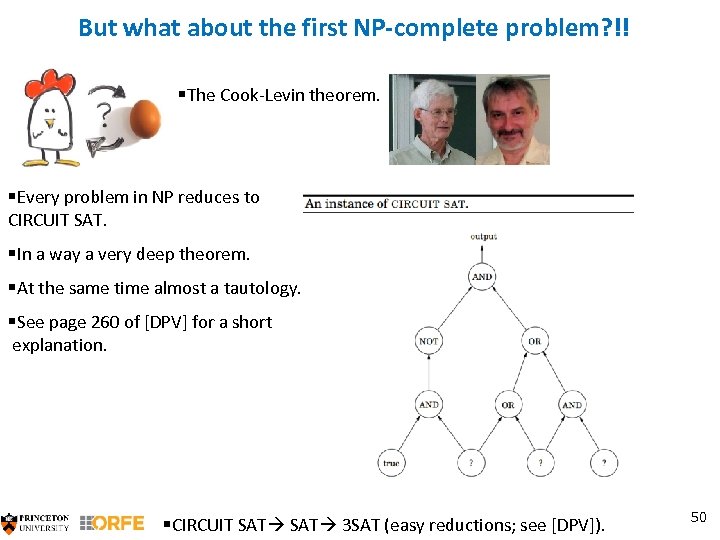 But what about the first NP-complete problem?!!

?

▪The Cook-Levin theorem.

▪Every problem in NP reduces to CIRCUIT SAT.

▪In a way a very deep theorem.

▪At the same time almost a tautology.

▪See page 260 of [DPV] for a short explanation.

An instance of CIRCUIT SAT.

output

AND

NOT

OR

AND

OR

AND

true

?

?

?

PRINCETON UNIVERSITY

ORFE

▪CIRCUIT SAT→ SAT→ 3SAT (easy reductions; see [DPV]).

50